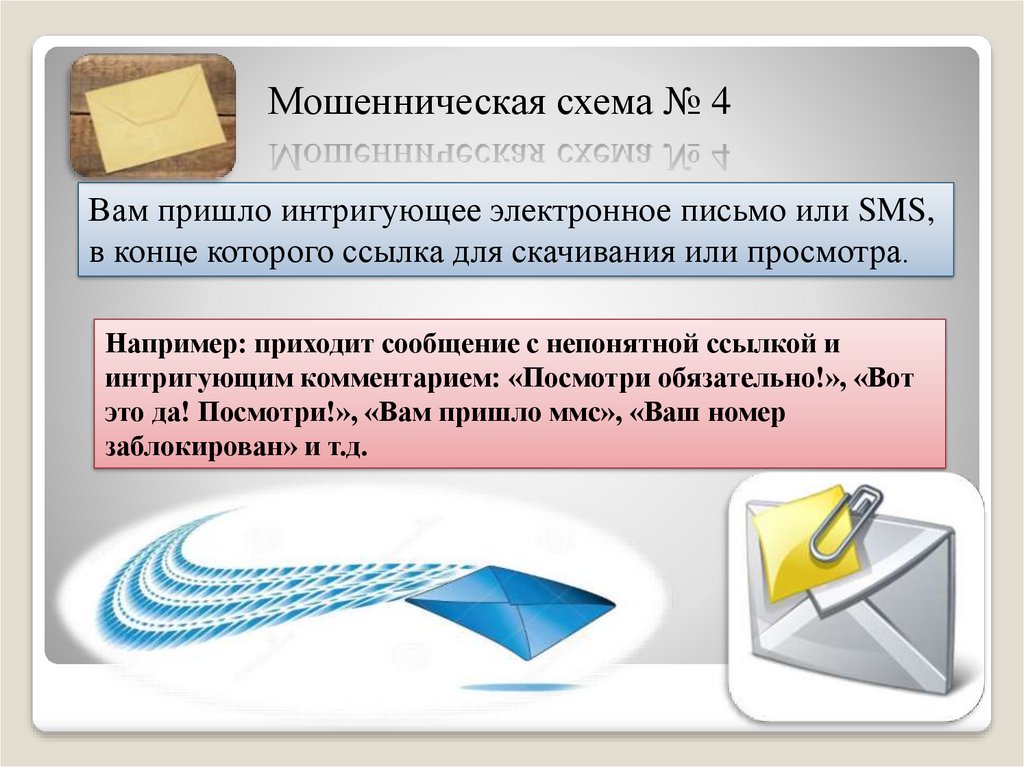 Мошенническая схема № 4

Вам пришло интригующее электронное письмо или SMS, в конце которого ссылка для скачивания или просмотра.

Например: приходит сообщение с непонятной ссылкой и интригующим комментарием: «Посмотри обязательно!», «Вот это да! Посмотри!», «Вам пришло ммс», «Ваш номер заблокирован» и т.д.